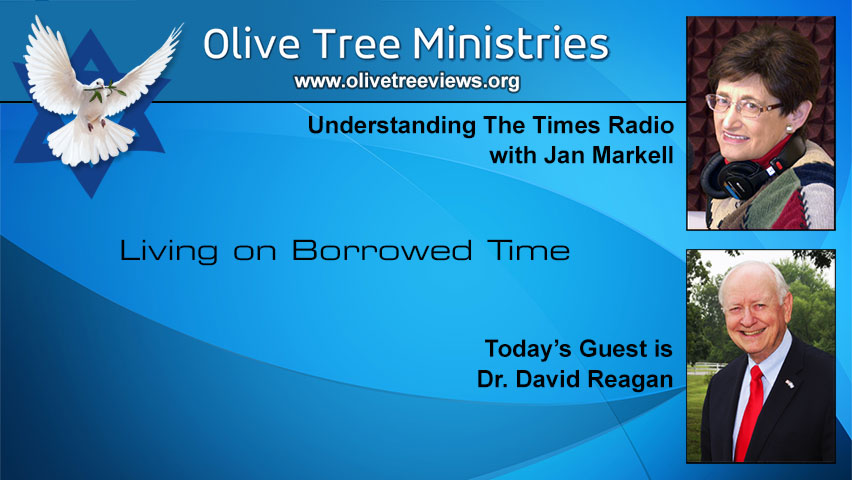 Olive Tree Ministries
www.olivetreeviews.org

Understanding The Times Radio
with Jan Markell

Living on Borrowed Time

Today's Guest is
Dr. David Reagan